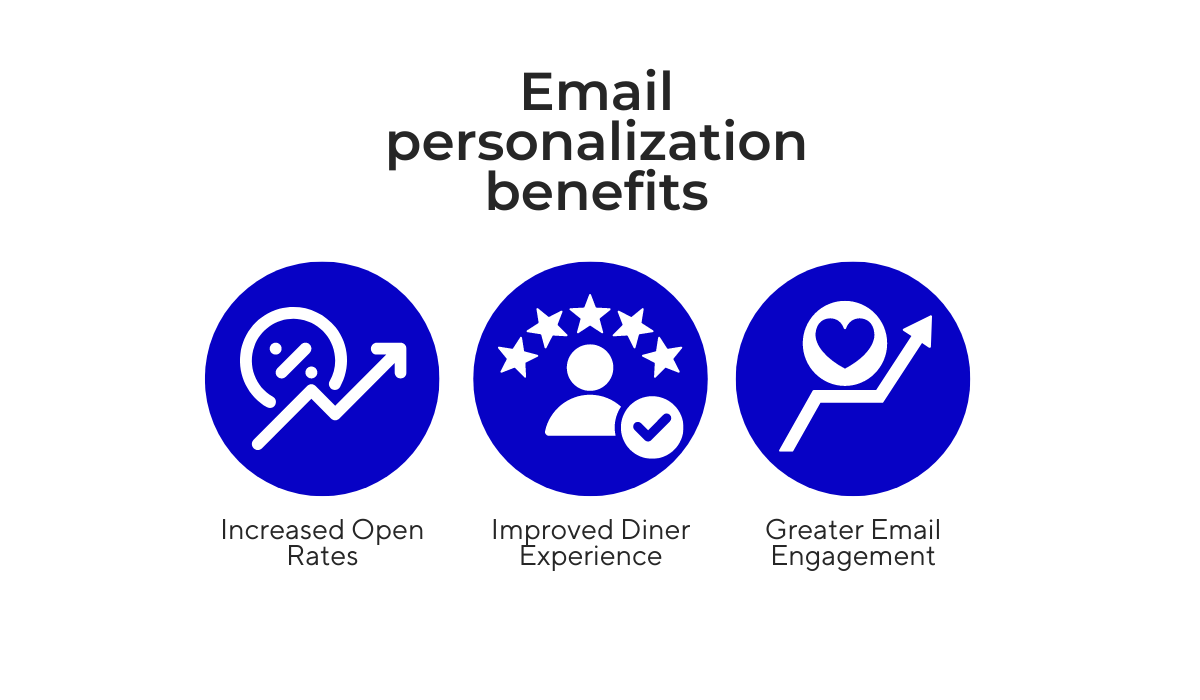 Email personalization benefits

Increased Open Rates

Improved Diner Experience

Greater Email Engagement